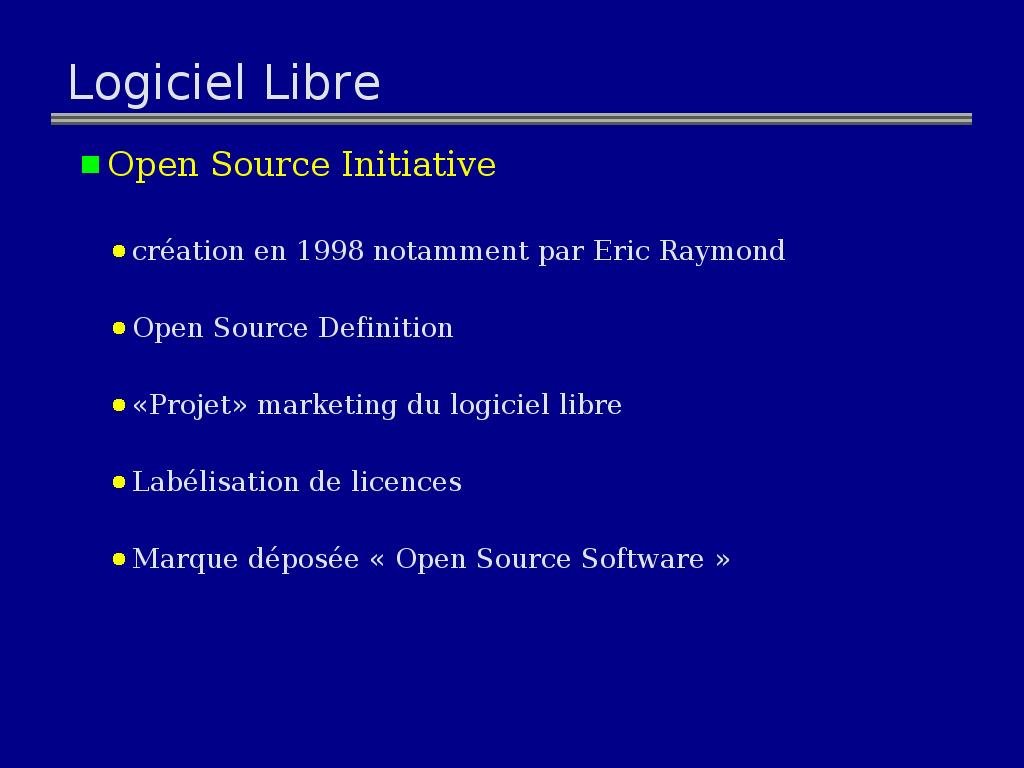 Logiciel Libre

Open Source Initiative

création en 1998 notamment par Eric Raymond

Open Source Definition

«Projet» marketing du logiciel libre

Labélisation de licences

Marque déposée « Open Source Software »